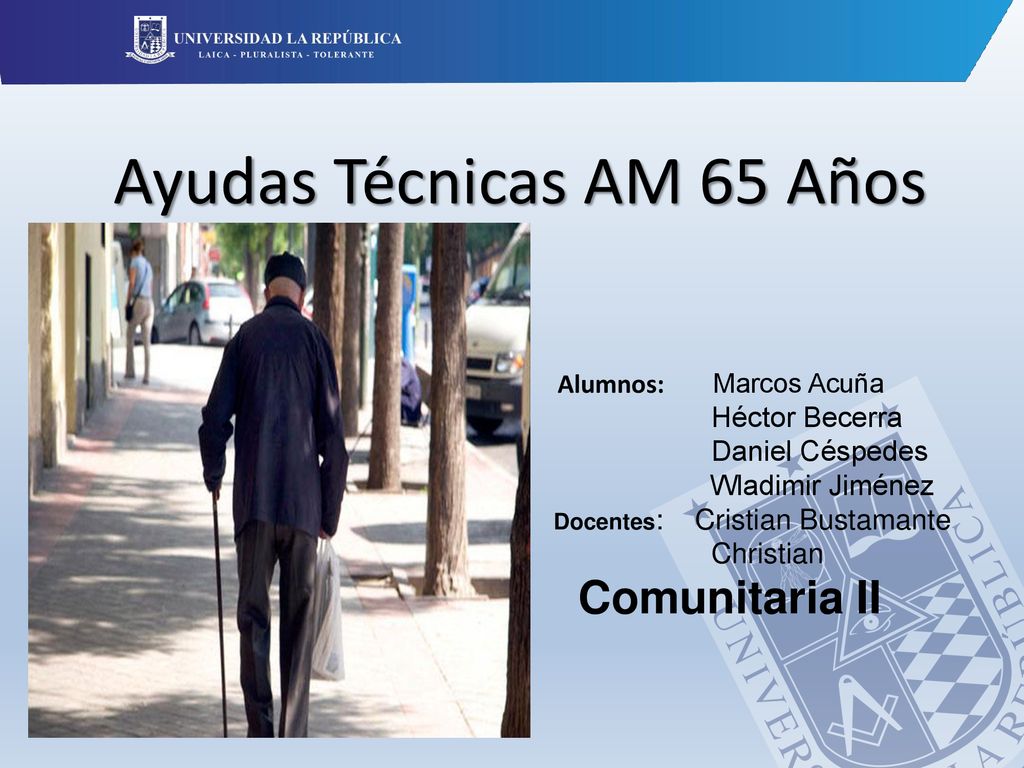 UNIVERSIDAD LA REPÚBLICA
LAICA - PLURALISTA - TOLERANTE

Ayudas Técnicas AM 65 Años

Alumnos: Marcos Acuña
Héctor Becerra
Daniel Céspedes
Wladimir Jiménez
Docentes: Cristian Bustamante
Christian

Comunitaria II